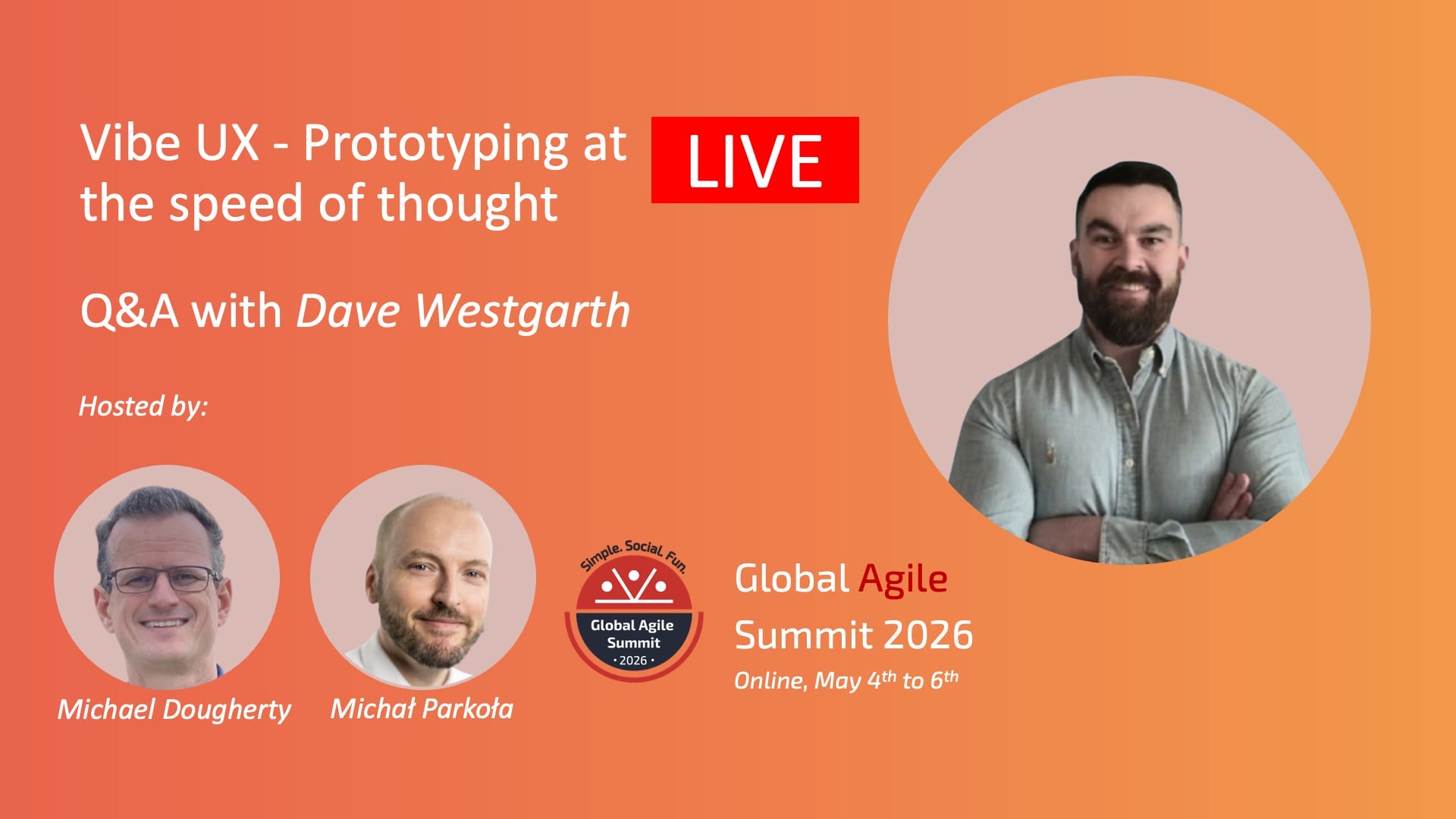 Vibe UX - Prototyping at the speed of thought

LIVE

Q&A with Dave Westgarth

Hosted by:

Michael Dougherty

Michał Parkoła

Simple. Social. Fun.
Global Agile Summit
• 2026 •

Global Agile Summit 2026

Online, May 4th to 6th